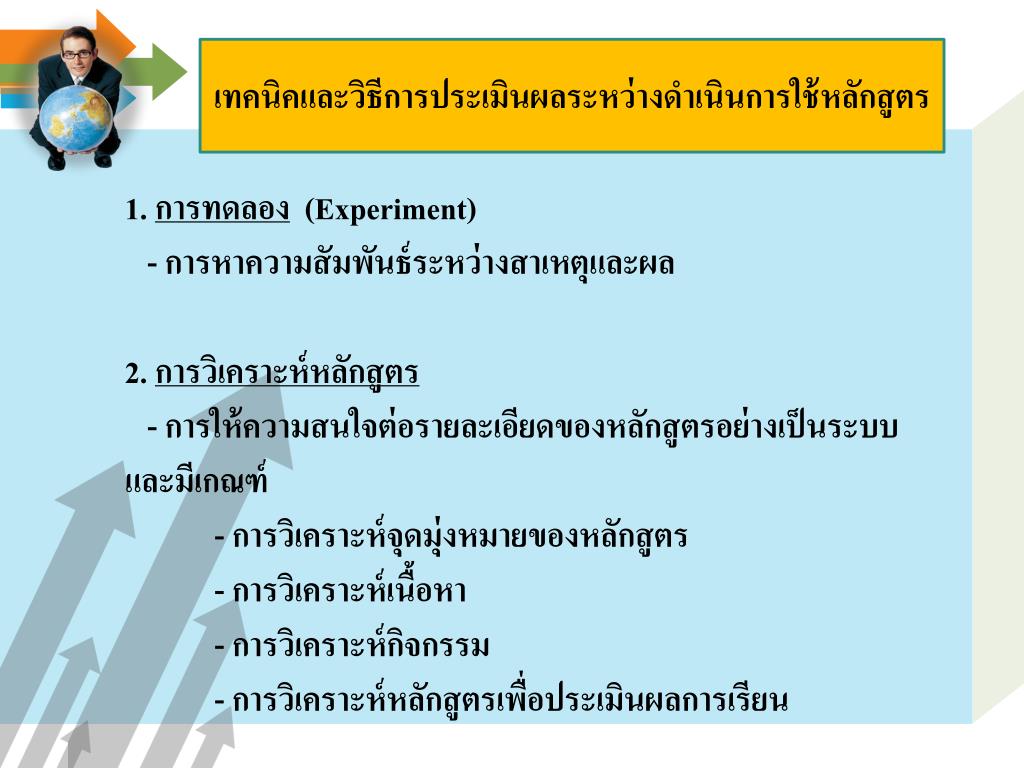 เทคนิคและวิธีการประเมินผลระหว่างดำเนินการใช้หลักสูตร

1. การทดลอง (Experiment)

- การหาความสัมพันธ์ระหว่างสาเหตุและผล

2. การวิเคราะห์หลักสูตร

- การให้ความสนใจต่อรายละเอียดของหลักสูตรอย่างเป็นระบบและมีเกณฑ์

- การวิเคราะห์จุดมุ่งหมายของหลักสูตร

- การวิเคราะห์เนื้อหา

- การวิเคราะห์กิจกรรม

- การวิเคราะห์หลักสูตรเพื่อประเมินผลการเรียน